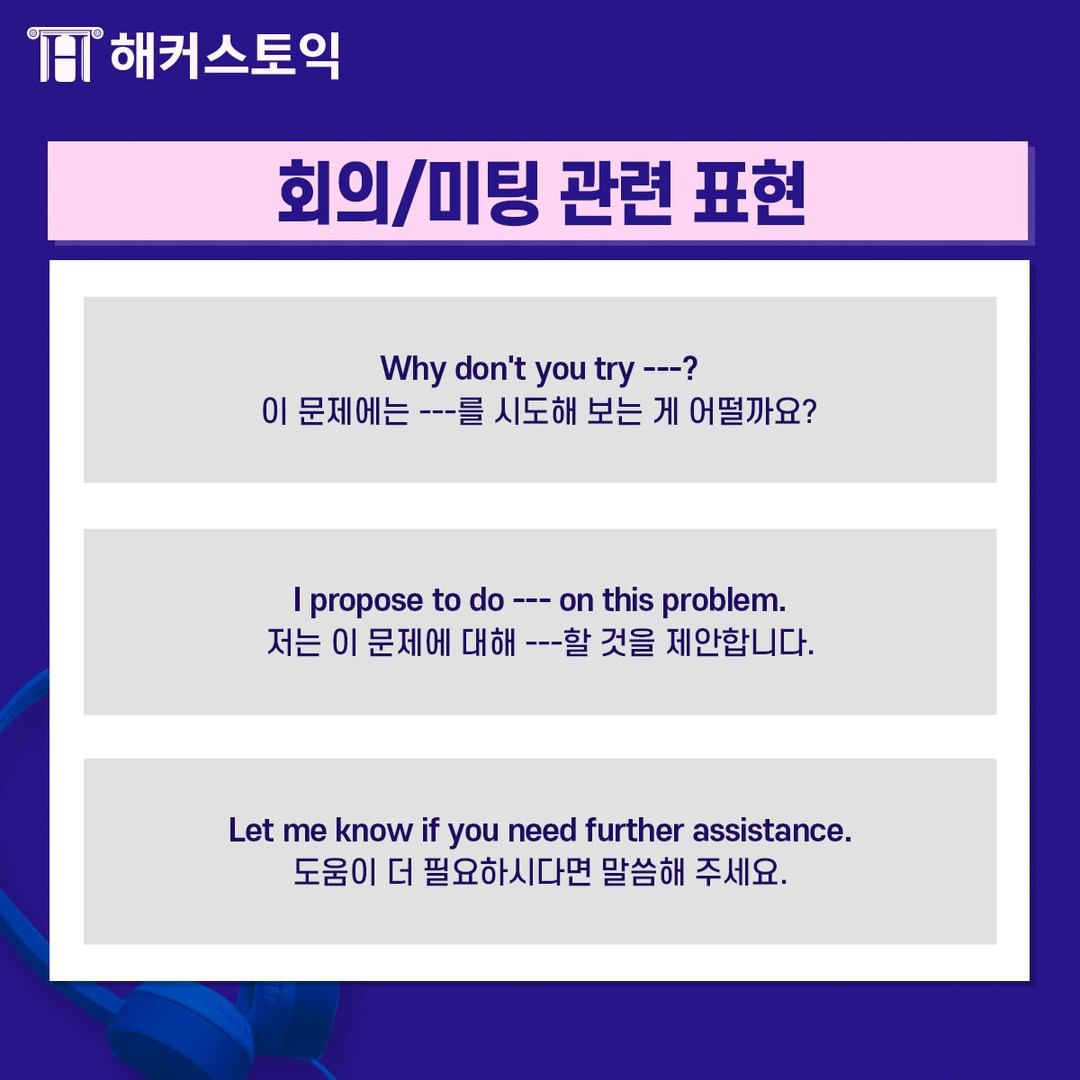 해커스토익

회의/미팅 관련 표현

Why don't you try ---?
이 문제에는 ---를 시도해 보는 게 어떨까요?

I propose to do --- on this problem.
저는 이 문제에 대해 ---할 것을 제안합니다.

Let me know if you need further assistance.
도움이 더 필요하시다면 말씀해 주세요.